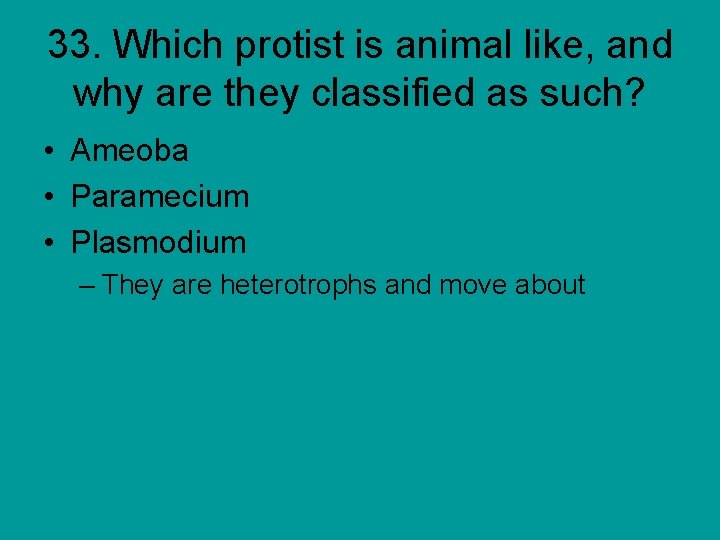 33. Which protist is animal like, and why are they classified as such?

• Ameoba
• Paramecium
• Plasmodium
– They are heterotrophs and move about